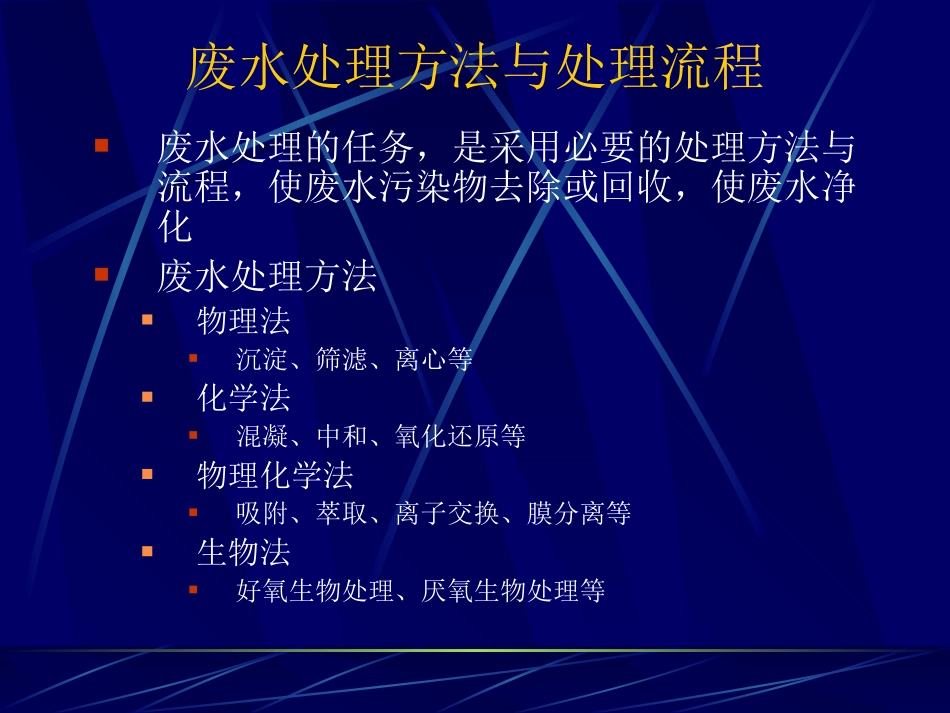 废水处理方法与处理流程

废水处理的任务，是采用必要的处理方法与流程，使废水污染物去除或回收，使废水净化

废水处理方法

物理法

沉淀、筛滤、离心等

化学法

混凝、中和、氧化还原等

物理化学法

吸附、萃取、离子交换、膜分离等

生物法

好氧生物处理、厌氧生物处理等